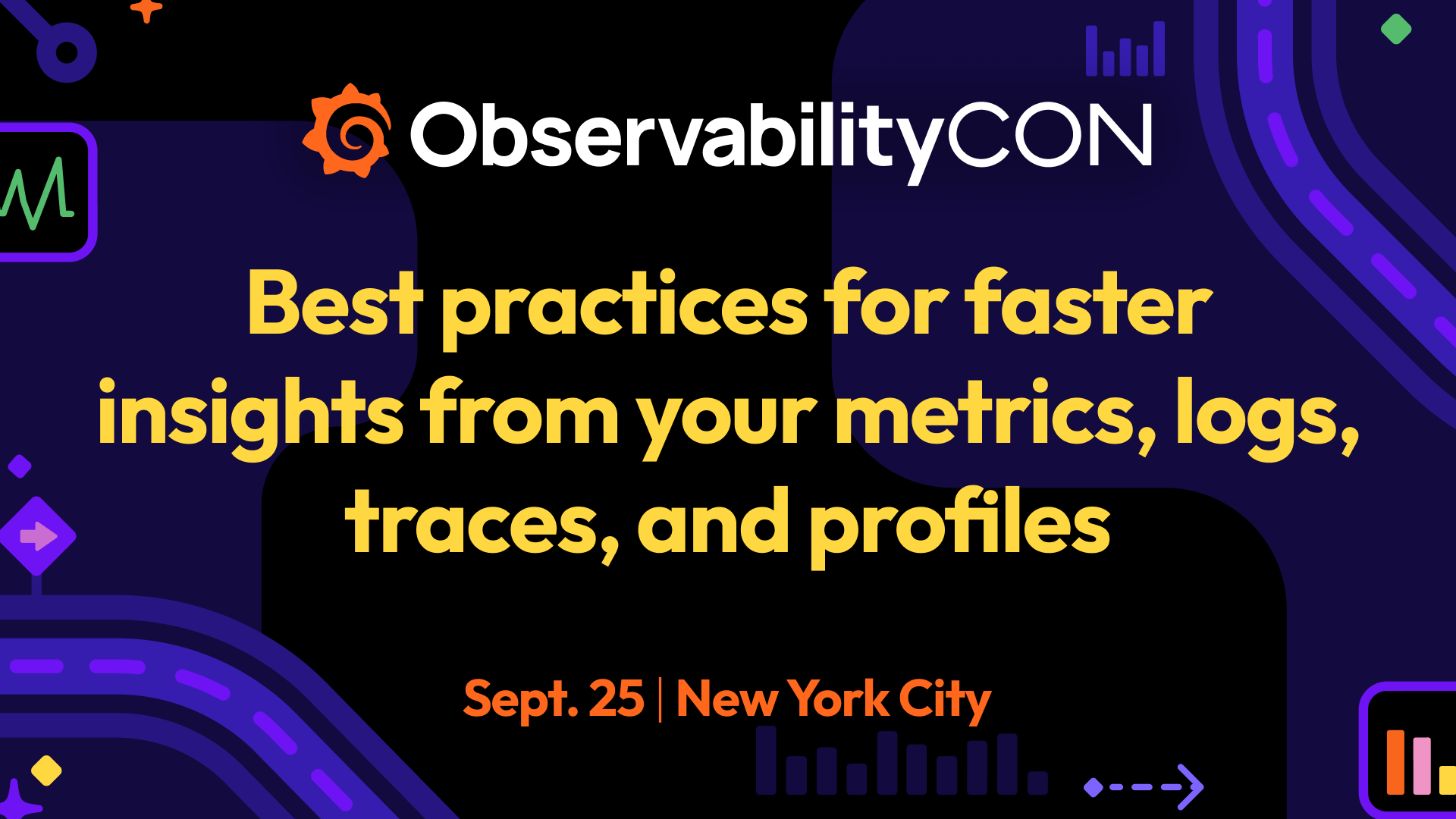 ObservabilityCON

Best practices for faster insights from your metrics, logs, traces, and profiles

Sept. 25 | New York City